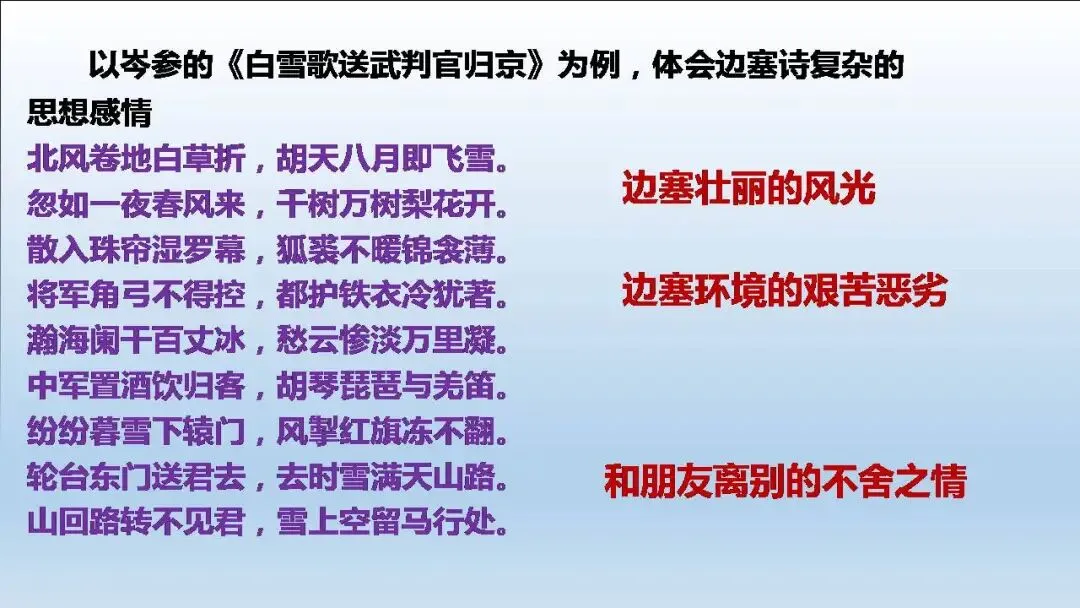 以岑参的《白雪歌送武判官归京》为例，体会边塞诗复杂的思想感情

北风卷地白草折，胡天八月即飞雪。
忽如一夜春风来，千树万树梨花开。
散入珠帘湿罗幕，狐裘不暖锦衾薄。
将军角弓不得控，都护铁衣冷犹著。
瀚海阑干百丈冰，愁云惨淡万里凝。
中军置酒饮归客，胡琴琵琶与羌笛。
纷纷暮雪下辕门，风掣红旗冻不翻。
轮台东门送君去，去时雪满天山路。
山回路转不见君，雪上空留马行处。

边塞壮丽的风光

边塞环境的艰苦恶劣

和朋友离别的不舍之情